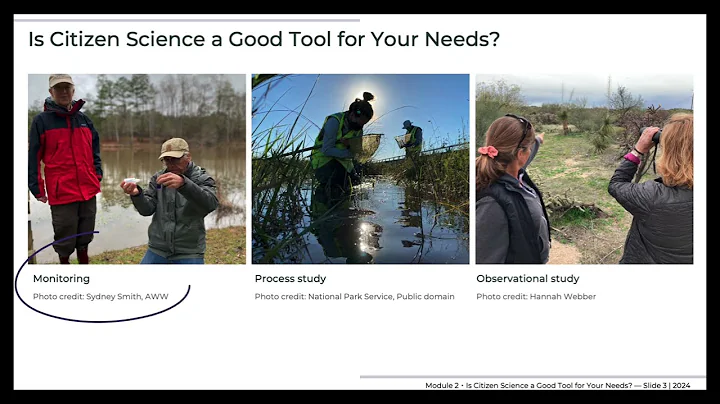 Is Citizen Science a Good Tool for Your Needs?

Monitoring
Photo credit: Sydney Smith, AWW

Process study
Photo credit: National Park Service, Public domain

Observational study
Photo credit: Hannah Webber

Module 2 • Is Citizen Science a Good Tool for Your Needs? — Slide 3 | 2024